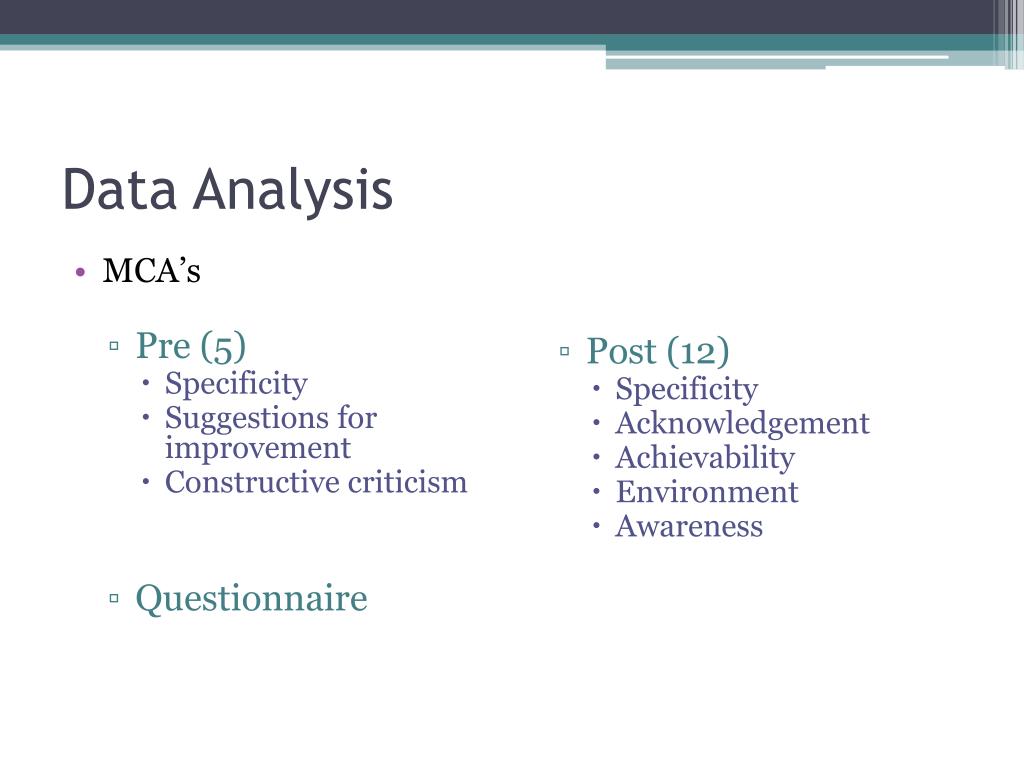 Data Analysis

• MCA’s

▫ Pre (5)
• Specificity
• Suggestions for improvement
• Constructive criticism

▫ Questionnaire

▫ Post (12)
• Specificity
• Acknowledgement
• Achievability
• Environment
• Awareness